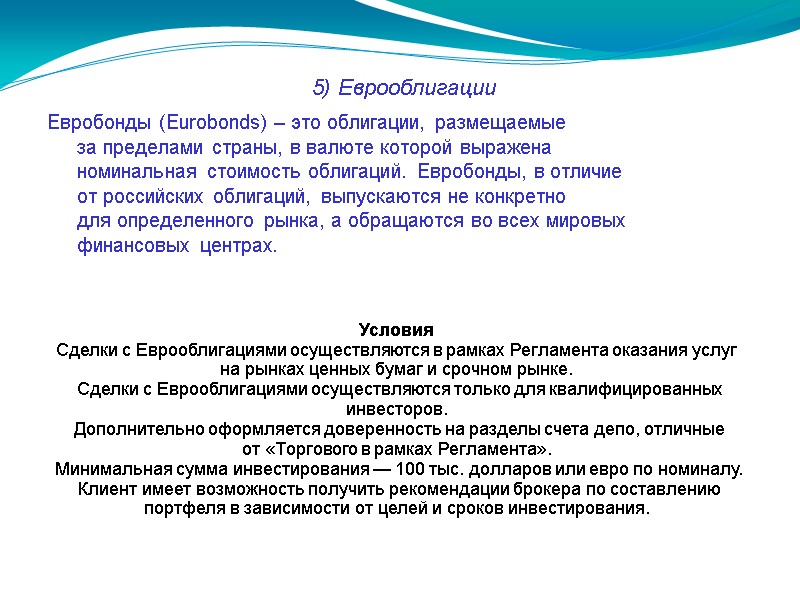 5) Еврооблигации

Евробонды (Eurobonds) – это облигации, размещаемые за пределами страны, в валюте которой выражена номинальная стоимость облигаций. Евробонды, в отличие от российских облигаций, выпускаются не конкретно для определенного рынка, а обращаются во всех мировых финансовых центрах.

Условия
Сделки с Еврооблигациями осуществляются в рамках Регламента оказания услуг на рынках ценных бумаг и срочном рынке.
Сделки с Еврооблигациями осуществляются только для квалифицированных инвесторов.
Дополнительно оформляется доверенность на разделы счета депо, отличные от «Торгового в рамках Регламента».
Минимальная сумма инвестирования — 100 тыс. долларов или евро по номиналу.
Клиент имеет возможность получить рекомендации брокера по составлению портфеля в зависимости от целей и сроков инвестирования.